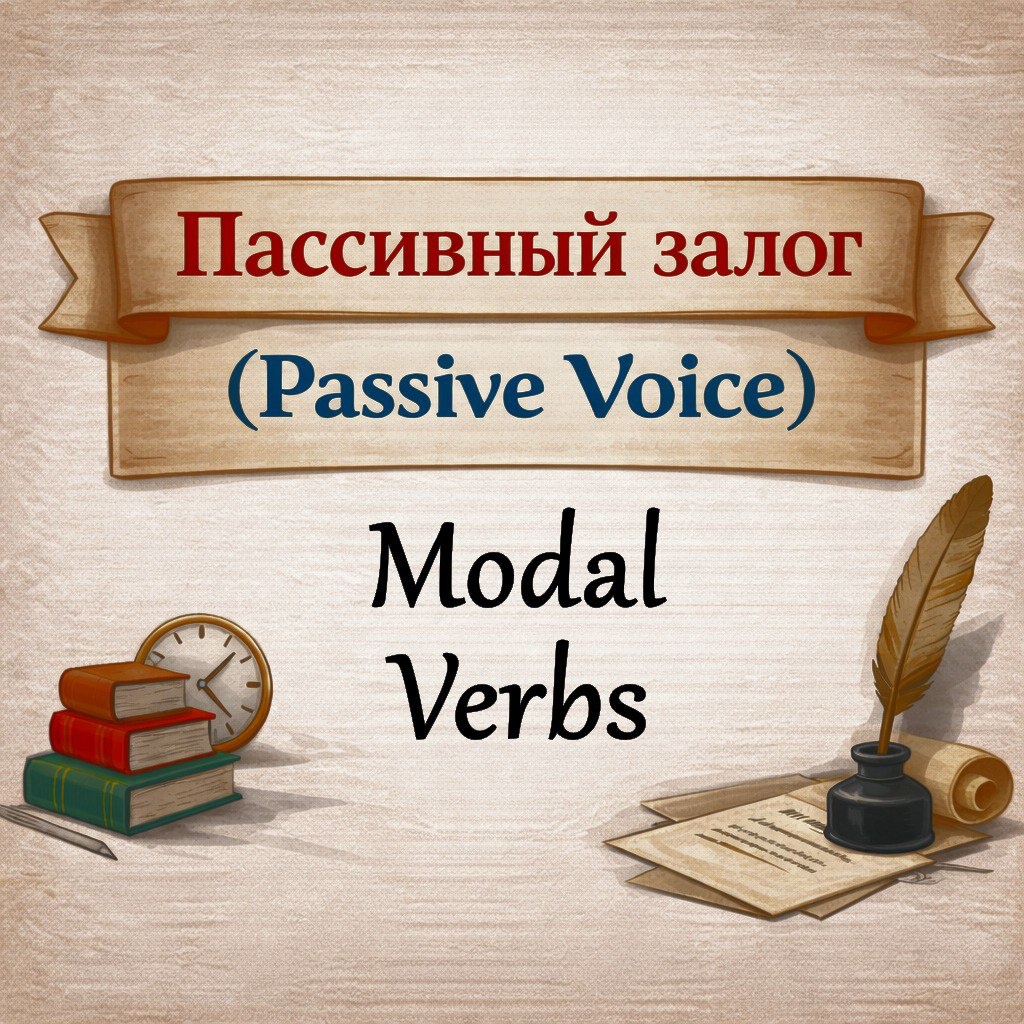 Пассивный залог
(Passive Voice)

Modal
Verbs